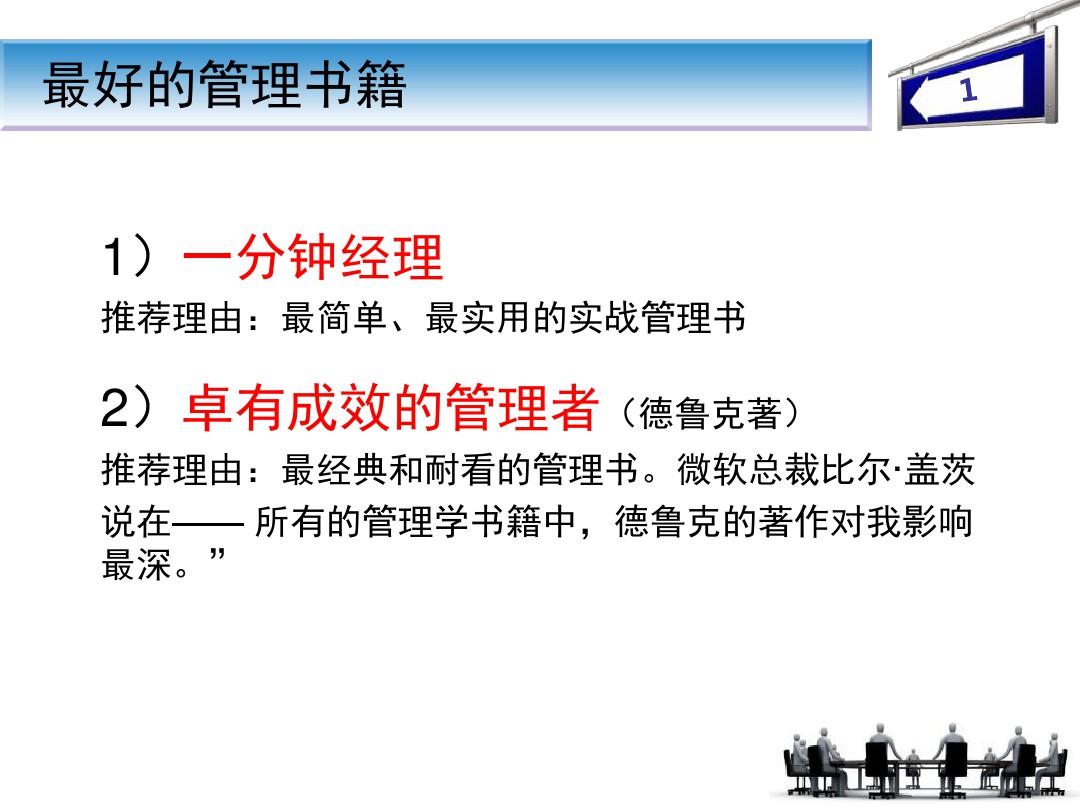 最好的管理书籍

1

1）一分钟经理

推荐理由：最简单、最实用的实战管理书

2）卓有成效的管理者（德鲁克著）

推荐理由：最经典和耐看的管理书。微软总裁比尔·盖茨说在—— 所有的管理学书籍中，德鲁克的著作对我影响最深。”